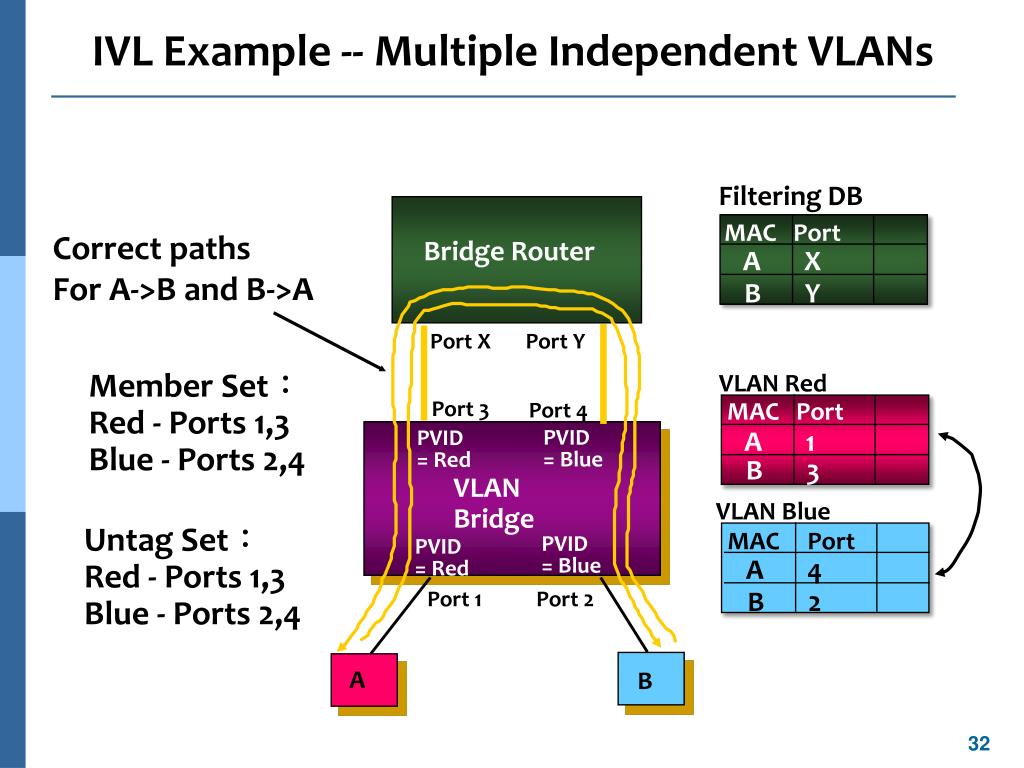 IVL Example -- Multiple Independent VLANs

Correct paths
For A->B and B->A

Member Set：
Red - Ports 1,3
Blue - Ports 2,4

Untag Set：
Red - Ports 1,3
Blue - Ports 2,4

Bridge Router

Port X
Port Y

Port 3
Port 4

PVID = Red
PVID = Blue

VLAN Bridge

PVID = Red
PVID = Blue

Port 1
Port 2

A
B

Filtering DB

| MAC | Port | |
|---|---|---|
| A | X | |
| B | Y | |

VLAN Red

| MAC | Port | |
|---|---|---|
| A | 1 | |
| B | 3 | |

VLAN Blue

| MAC | Port | |
|---|---|---|
| A | 4 | |
| B | 2 | |

32